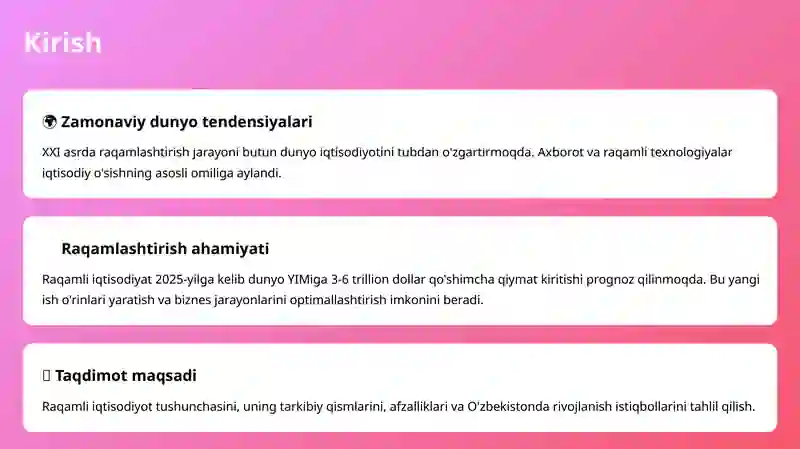 Kirish

🌍 Zamonaviy dunyo tendensiyalari

XXI asrda raqamlashtirish jarayoni butun dunyo iqtisodiyotini tubdan o'zgartirmoqda. Axborot va raqamli texnologiyalar iqtisodiy o'sishning asosli omiliga aylandi.

Raqamlashtirish ahamiyati

Raqamli iqtisodiyat 2025-yilga kelib dunyo YIMiga 3-6 trillion dollar qo'shimcha qiymat kiritishi prognoz qilinmoqda. Bu yangi ish o'rinlari yaratish va biznes jarayonlarini optimallashtirish imkonini beradi.

Taqdimot maqsadi

Raqamli iqtisodiyot tushunchasini, uning tarkibiy qismlarini, afzalliklari va O'zbekistonda rivojlanish istiqbollarini tahlil qilish.